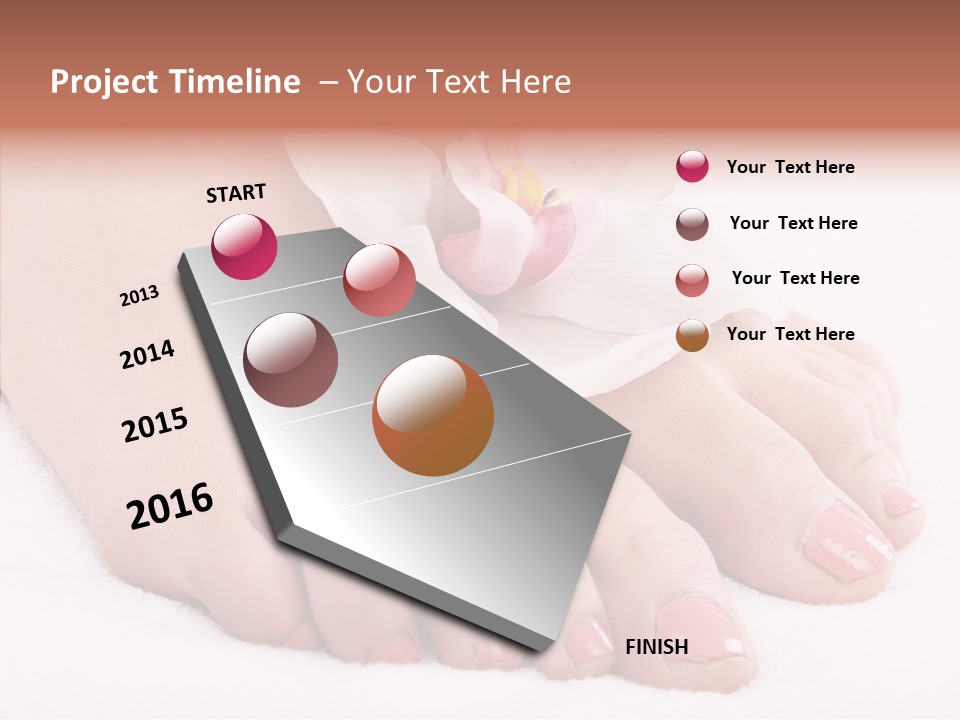 Project Timeline – Your Text Here

START

2013

2014

2015

2016

FINISH

Your Text Here

Your Text Here

Your Text Here

Your Text Here